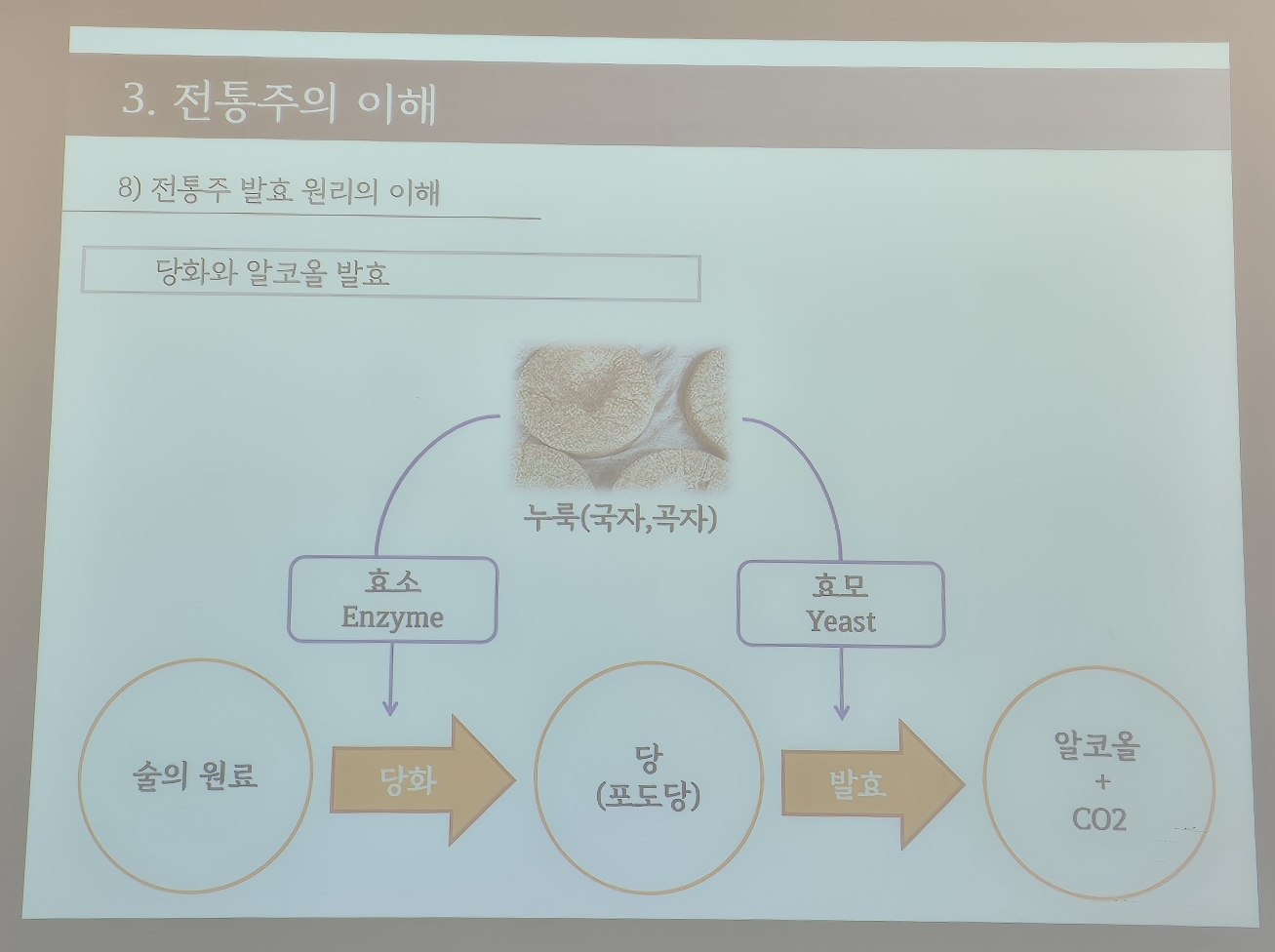 3. 전통주의 이해

8) 전통주 발효 원리의 이해

당화와 알코올 발효

누룩(국자,곡자)

효소
Enzyme

효모
Yeast

술의 원료

당화

당
(포도당)

발효

알코올
+
CO2